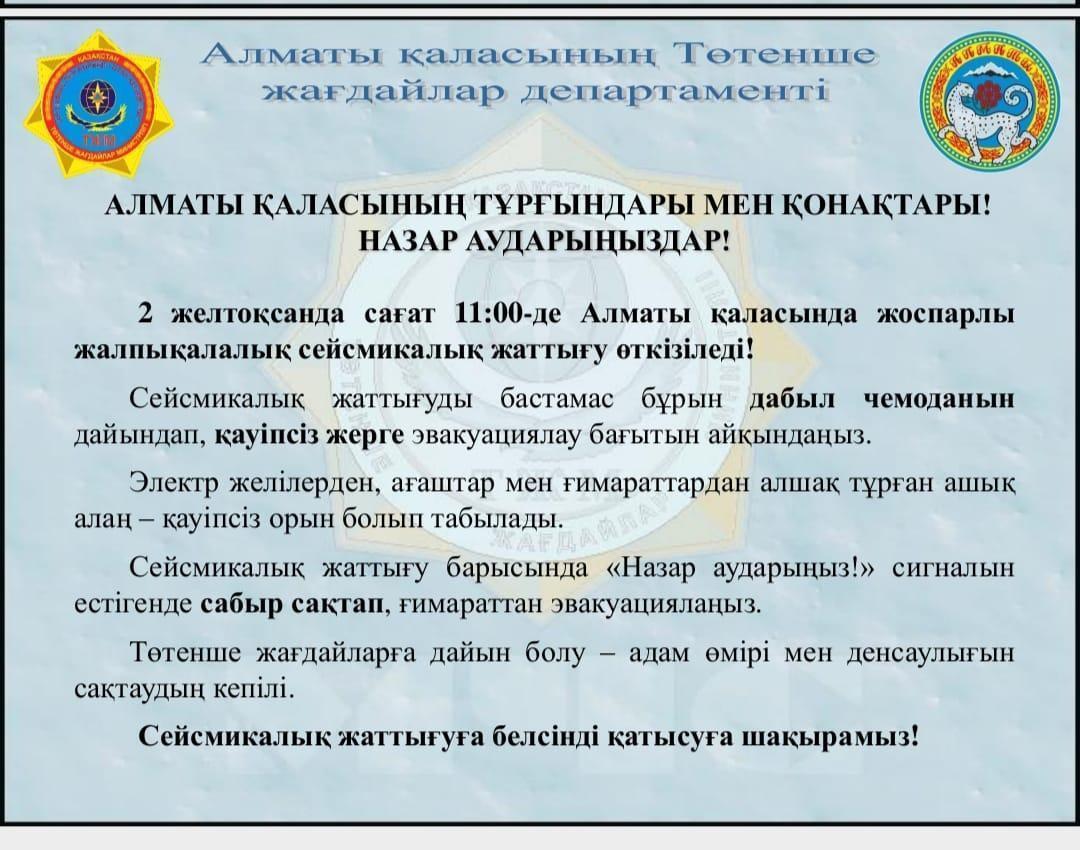 Алматы қаласының Төтенше жағдайлар департаменті

АЛМАТЫ ҚАЛАСЫНЫҢ ТҰРҒЫНДАРЫ МЕН ҚОНАҚТАРЫ! НАЗАР АУДАРЫҢЫЗДАР!

2 желтоқсанда сағат 11:00-де Алматы қаласында жоспарлы жалпықалалық сейсмикалық жаттығу өткізіледі!

Сейсмикалық жаттығуды бастамас бұрын дабыл чемоданын дайындап, қауіпсіз жерге эвакуациялау бағытын айқындаңыз.

Электр желілерден, ағаштар мен ғимараттардан алшақ тұрған ашық алаң – қауіпсіз орын болып табылады.

Сейсмикалық жаттығу барысында «Назар аударыңыз!» сигналын естігенде сабыр сақтап, ғимараттан эвакуацияланыз.

Төтенше жағдайларға дайын болу – адам өмірі мен денсаулығын сақтаудың кепілі.

Сейсмикалық жаттығуға белсінді қатысуға шақырамыз!